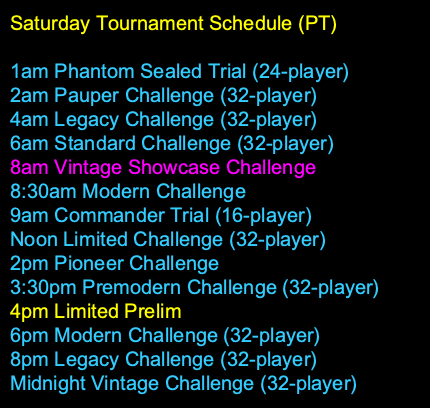 Saturday Tournament Schedule (PT)

1am Phantom Sealed Trial (24-player)
2am Pauper Challenge (32-player)
4am Legacy Challenge (32-player)
6am Standard Challenge (32-player)
8am Vintage Showcase Challenge
8:30am Modern Challenge
9am Commander Trial (16-player)
Noon Limited Challenge (32-player)
2pm Pioneer Challenge
3:30pm Premodern Challenge (32-player)
4pm Limited Prelim
6pm Modern Challenge (32-player)
8pm Legacy Challenge (32-player)
Midnight Vintage Challenge (32-player)